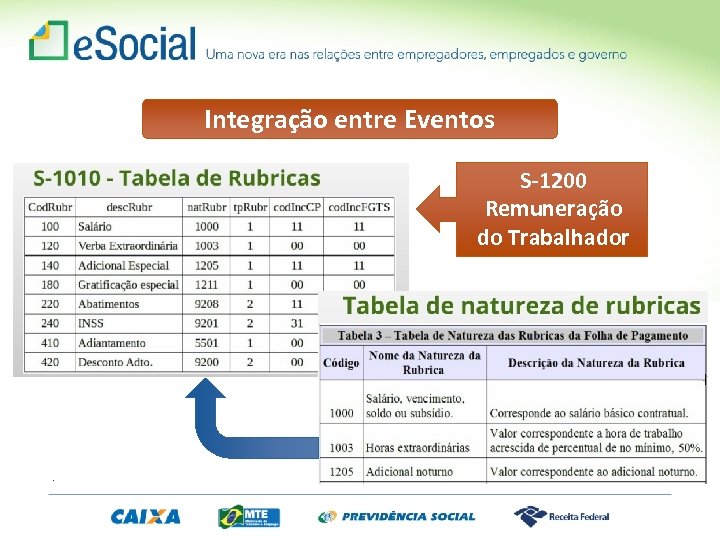 eSocial Uma nova era nas relações entre empregadores, empregados e governo

Integração entre Eventos

S-1010 - Tabela de Rubricas

| CodRubr | descRubr | natRubr | tpRubr | codIncCP | codIncFGTS |
|---|---|---|---|---|---|
| 100 | Salário | 1000 | 1 | 11 | 11 |
| 120 | Verba Extraordinária | 1003 | 1 | 00 | 00 |
| 140 | Adicional Especial | 1205 | 1 | 11 | 11 |
| 180 | Gratificação especial | 1211 | 1 | 00 | 00 |
| 220 | Abatimentos | 9208 | 2 | 11 | |
| 240 | INSS | 9201 | 2 | 31 | |
| 410 | Adiantamento | 5501 | 1 | 00 | |
| 420 | Desconto Adto. | 9200 | 2 | 00 | |

S-1200 Remuneração do Trabalhador

Tabela de natureza de rubricas

Tabela 3 – Tabela de Natureza das Rubricas da Folha de Pagamento

| Código | Nome da Natureza da Rubrica | Descrição da Natureza da Rubrica |
|---|---|---|
| 1000 | Salário, vencimento, soldo ou subsídio. | Corresponde ao salário básico contratual. |
| 1003 | Horas extraordinárias | Valor correspondente a hora de trabalho acrescida de percentual de no mínimo, 50%. |
| 1205 | Adicional noturno | Valor correspondente ao adicional noturno. |

CAIXA MTE PREVIDÊNCIA SOCIAL Receita Federal